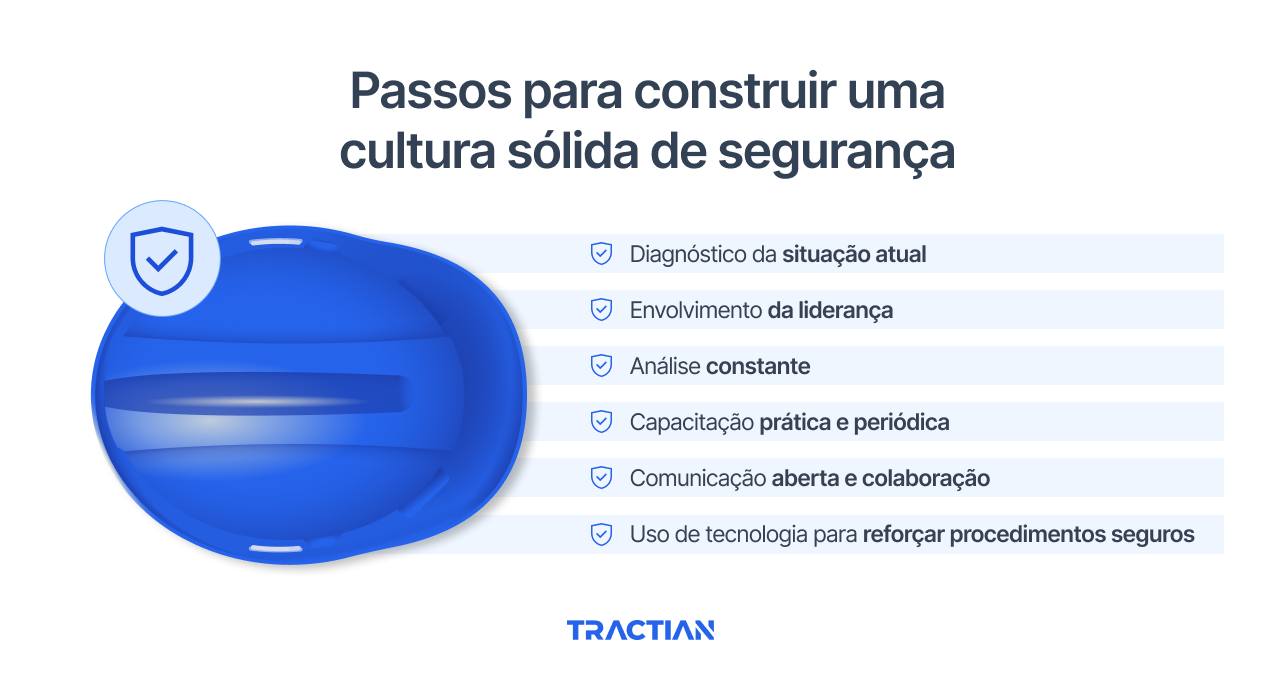 Passos para construir uma cultura sólida de segurança

Diagnóstico da situação atual

Envolvimento da liderança

Análise constante

Capacitação prática e periódica

Comunicação aberta e colaboração

Uso de tecnologia para reforçar procedimentos seguros

TRACTIAN